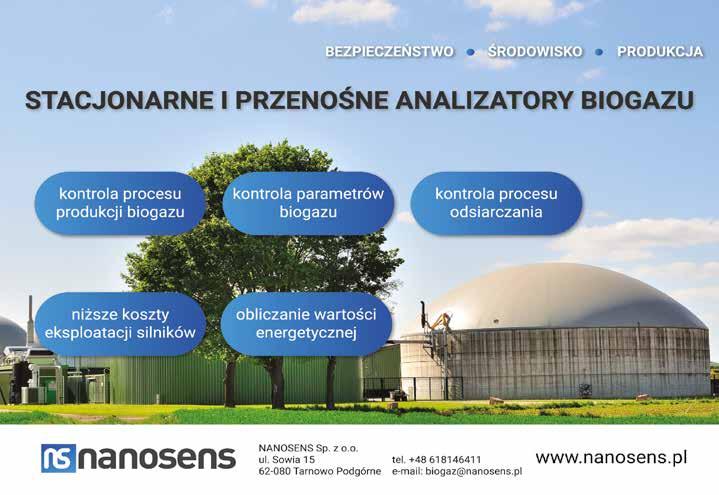 BEZPIECZEŃSTWO • ŚRODOWISKO • PRODUKCJA

STACJONARNE I PRZENOŚNE ANALIZATORY BIOGAZU

kontrola procesu produkcji biogazu

kontrola parametrów biogazu

kontrola procesu odsiarczania

niższe koszty eksploatacji silników

obliczanie wartości energetycznej

ns nanosens

NANOSENS Sp. z o.o.
ul. Sowia 15
62-080 Tarnowo Podgórne

tel. +48 618146411
e-mail: biogaz@nanosens.pl

www.nanosens.pl